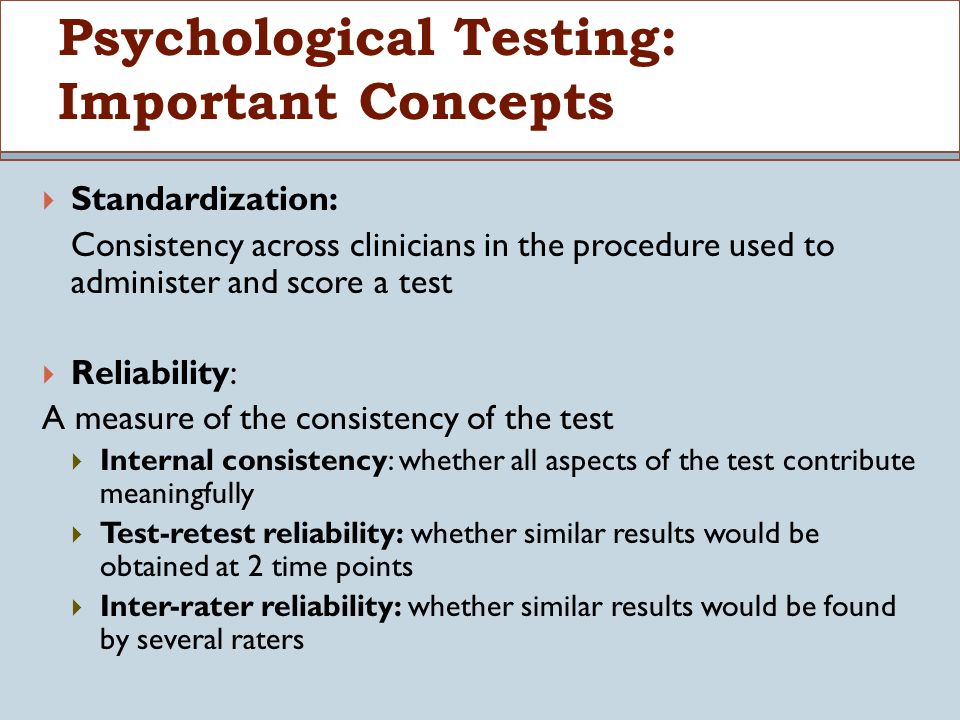 Psychological Testing: Important Concepts

Standardization:
Consistency across clinicians in the procedure used to administer and score a test

Reliability:
A measure of the consistency of the test

Internal consistency: whether all aspects of the test contribute meaningfully

Test-retest reliability: whether similar results would be obtained at 2 time points

Inter-rater reliability: whether similar results would be found by several raters